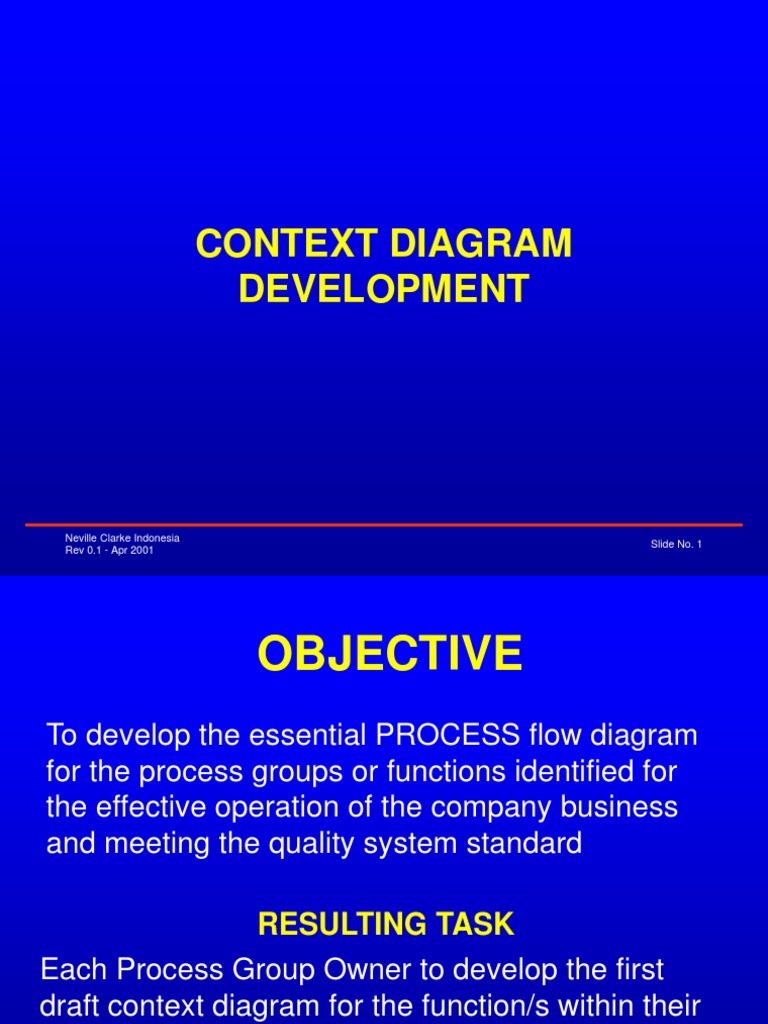 CONTEXT DIAGRAM DEVELOPMENT

Neville Clarke Indonesia
Rev 0.1 - Apr 2001

Slide No. 1

OBJECTIVE

To develop the essential PROCESS flow diagram for the process groups or functions identified for the effective operation of the company business and meeting the quality system standard

RESULTING TASK

Each Process Group Owner to develop the first draft context diagram for the function/s within their